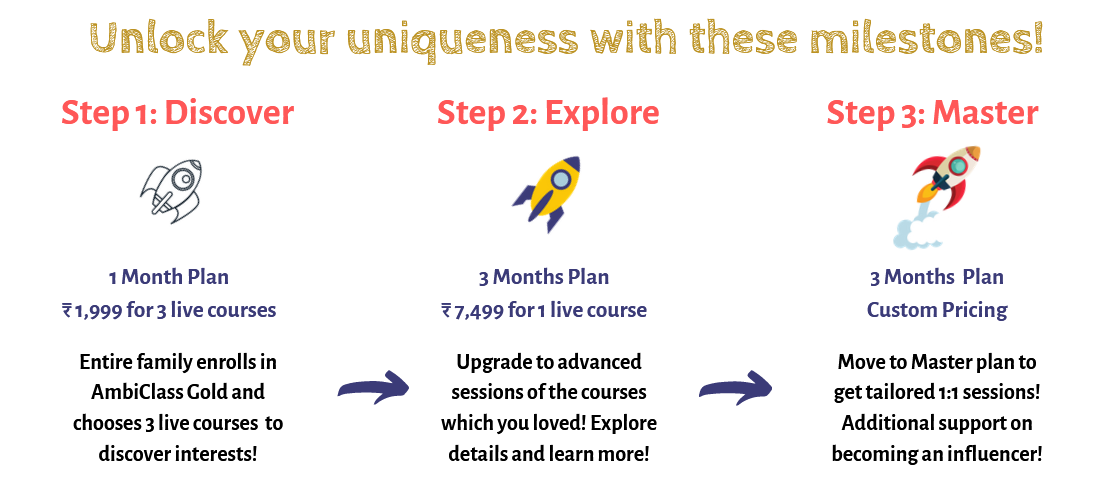 Unlock your uniqueness with these milestones!

Step 1: Discover

1 Month Plan
₹1,999 for 3 live courses

Entire family enrolls in AmbiClass Gold and chooses 3 live courses to discover interests!

Step 2: Explore

3 Months Plan
₹7,499 for 1 live course

Upgrade to advanced sessions of the courses which you loved! Explore details and learn more!

Step 3: Master

3 Months Plan
Custom Pricing

Move to Master plan to get tailored 1:1 sessions! Additional support on becoming an influencer!